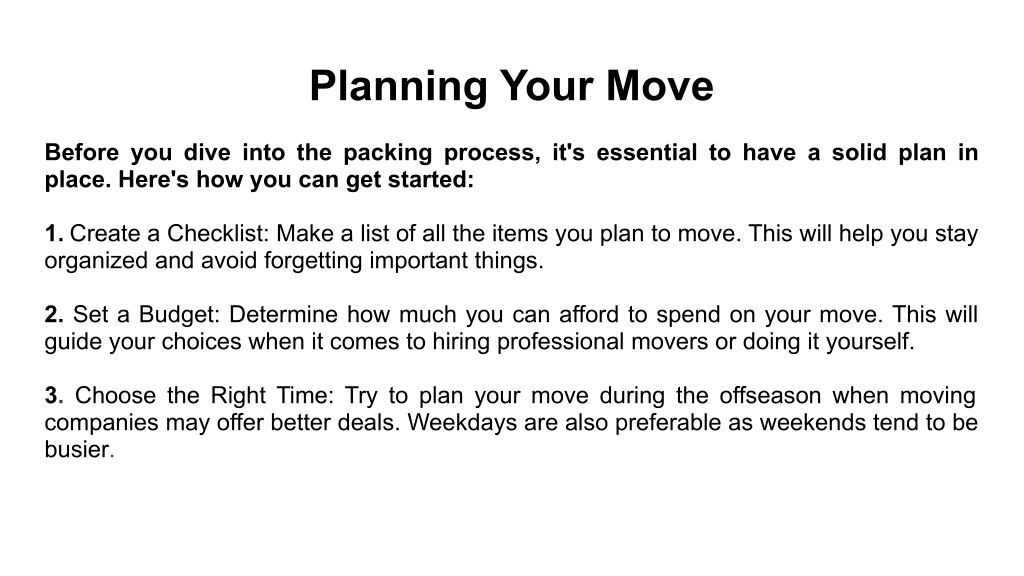 Planning Your Move

Before you dive into the packing process, it's essential to have a solid plan in place. Here's how you can get started:

1. Create a Checklist: Make a list of all the items you plan to move. This will help you stay organized and avoid forgetting important things.

2. Set a Budget: Determine how much you can afford to spend on your move. This will guide your choices when it comes to hiring professional movers or doing it yourself.

3. Choose the Right Time: Try to plan your move during the offseason when moving companies may offer better deals. Weekdays are also preferable as weekends tend to be busier.